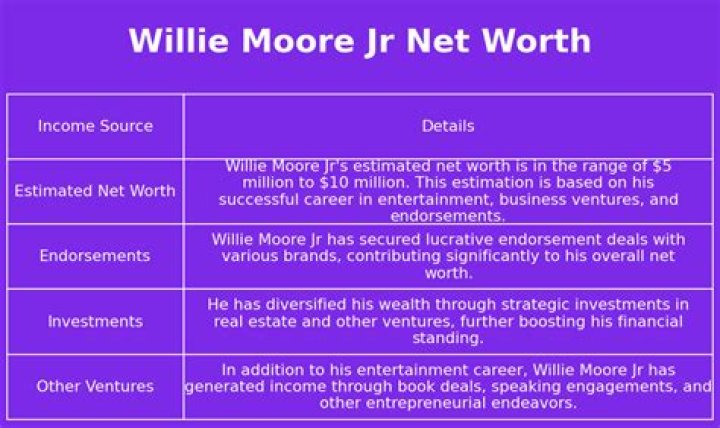 Willie Moore Jr Net Worth

| Income Source | Details |
|---|---|
| Estimated Net Worth | Willie Moore Jr's estimated net worth is in the range of \$5 million to \$10 million. This estimation is based on his successful career in entertainment, business ventures, and endorsements. |
| Endorsements | Willie Moore Jr has secured lucrative endorsement deals with various brands, contributing significantly to his overall net worth. |
| Investments | He has diversified his wealth through strategic investments in real estate and other ventures, further boosting his financial standing. |
| Other Ventures | In addition to his entertainment career, Willie Moore Jr has generated income through book deals, speaking engagements, and other entrepreneurial endeavors. |